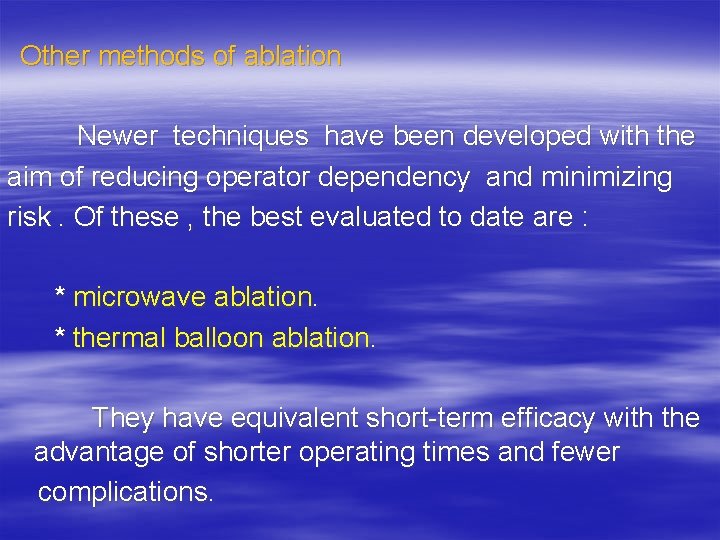 Other methods of ablation

Newer techniques have been developed with the aim of reducing operator dependency and minimizing risk . Of these , the best evaluated to date are :

* microwave ablation.
* thermal balloon ablation.

They have equivalent short-term efficacy with the advantage of shorter operating times and fewer complications.